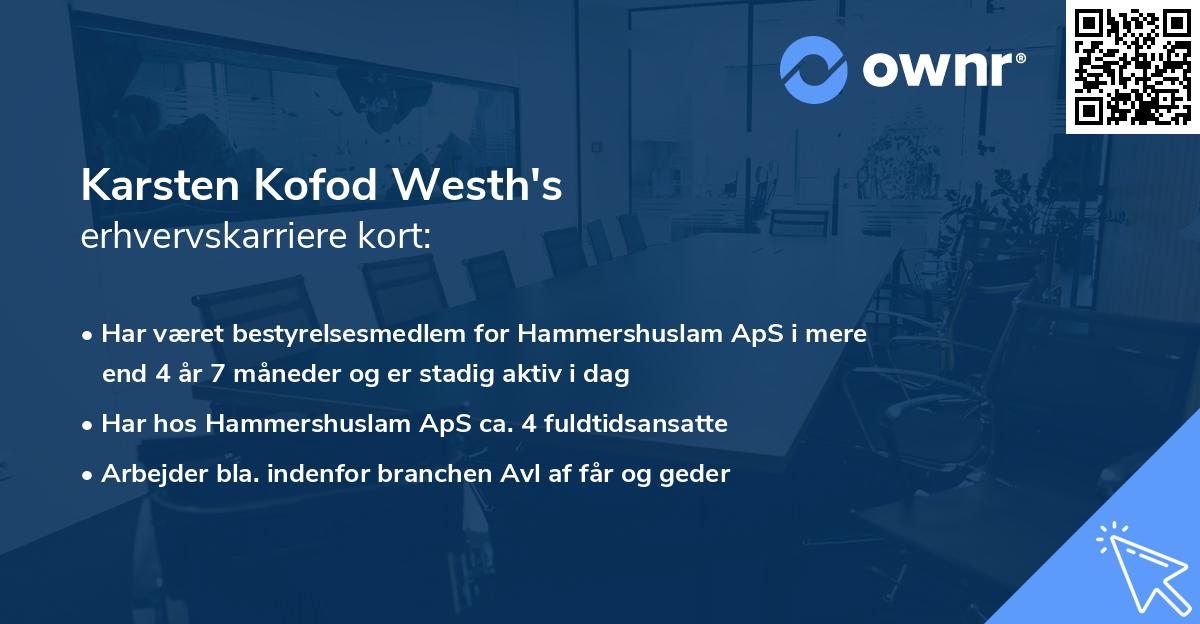 ownr®

Karsten Kofod Westh's
erhvervskarriere kort:

• Har været bestyrelsesmedlem for Hammershuslam ApS i mere end 4 år 7 måneder og er stadig aktiv i dag
• Har hos Hammershuslam ApS ca. 4 fuldtidsansatte
• Arbejder bla. indenfor branchen Avl af får og geder